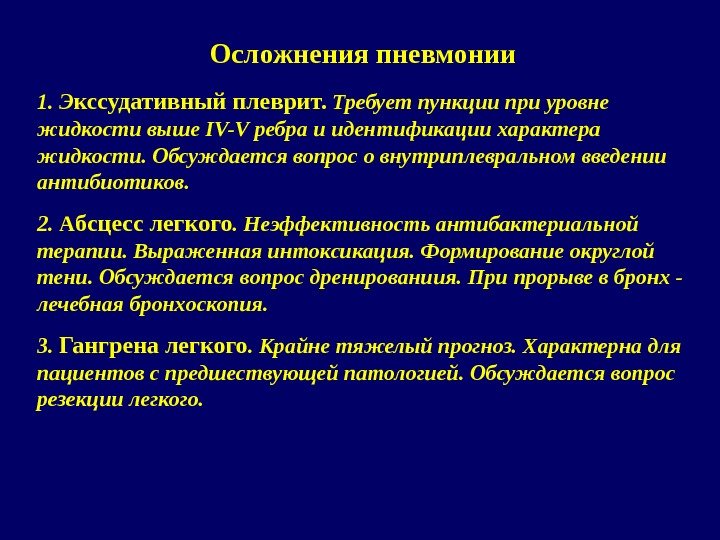 Осложнения пневмонии

1. Экссудативный плеврит. Требует пункции при уровне жидкости выше IV-V ребра и идентификации характера жидкости. Обсуждается вопрос о внутриплевральном введении антибиотиков.

2. Абсцесс легкого. Неэффективность антибактериальной терапии. Выраженная интоксикация. Формирование округлой тени. Обсуждается вопрос дренированиия. При прорыве в бронх - лечебная бронхоскопия.

3. Гангрена легкого. Крайне тяжелый прогноз. Характерна для пациентов с предшествующей патологией. Обсуждается вопрос резекции легкого.